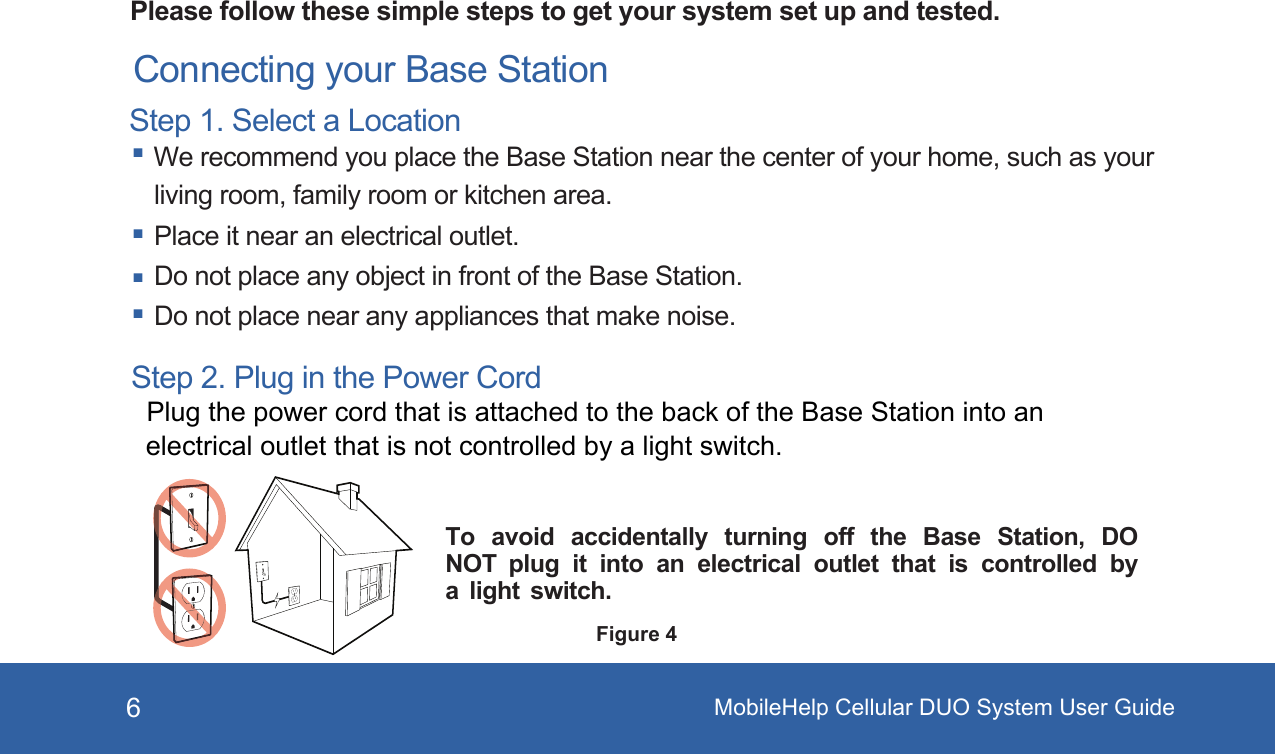 Please follow these simple steps to get your system set up and tested.

Connecting your Base Station

Step 1. Select a Location

▪ We recommend you place the Base Station near the center of your home, such as your living room, family room or kitchen area.

▪ Place it near an electrical outlet.

▪ Do not place any object in front of the Base Station.

▪ Do not place near any appliances that make noise.

Step 2. Plug in the Power Cord

Plug the power cord that is attached to the back of the Base Station into an electrical outlet that is not controlled by a light switch.

To avoid accidentally turning off the Base Station, DO NOT plug it into an electrical outlet that is controlled by a light switch.

Figure 4

6

MobileHelp Cellular DUO System User Guide